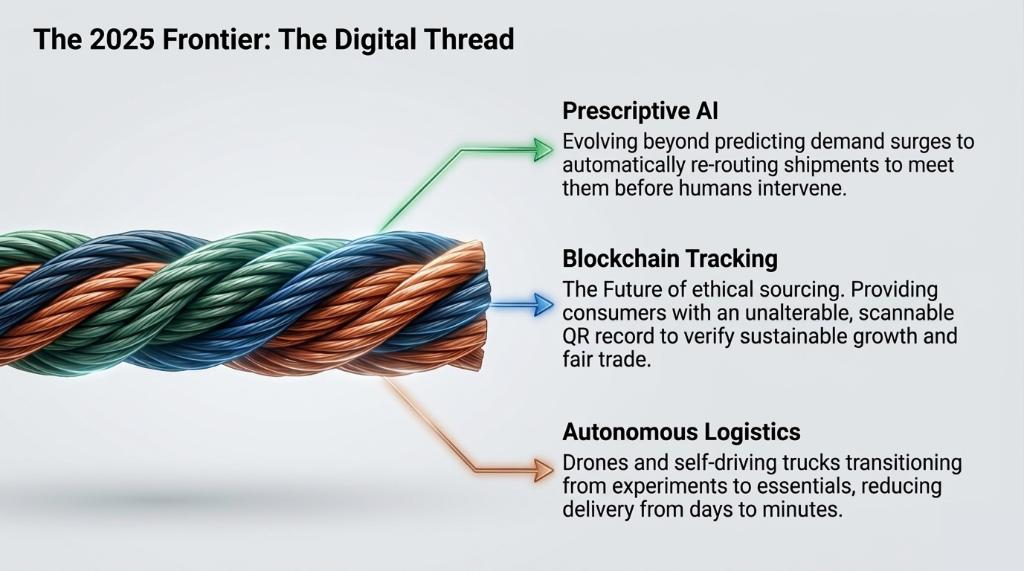 The 2025 Frontier: The Digital Thread

Prescriptive AI

Evolving beyond predicting demand surges to automatically re-routing shipments to meet them before humans intervene.

Blockchain Tracking

The Future of ethical sourcing. Providing consumers with an unalterable, scannable QR record to verify sustainable growth and fair trade.

Autonomous Logistics

Drones and self-driving trucks transitioning from experiments to essentials, reducing delivery from days to minutes.